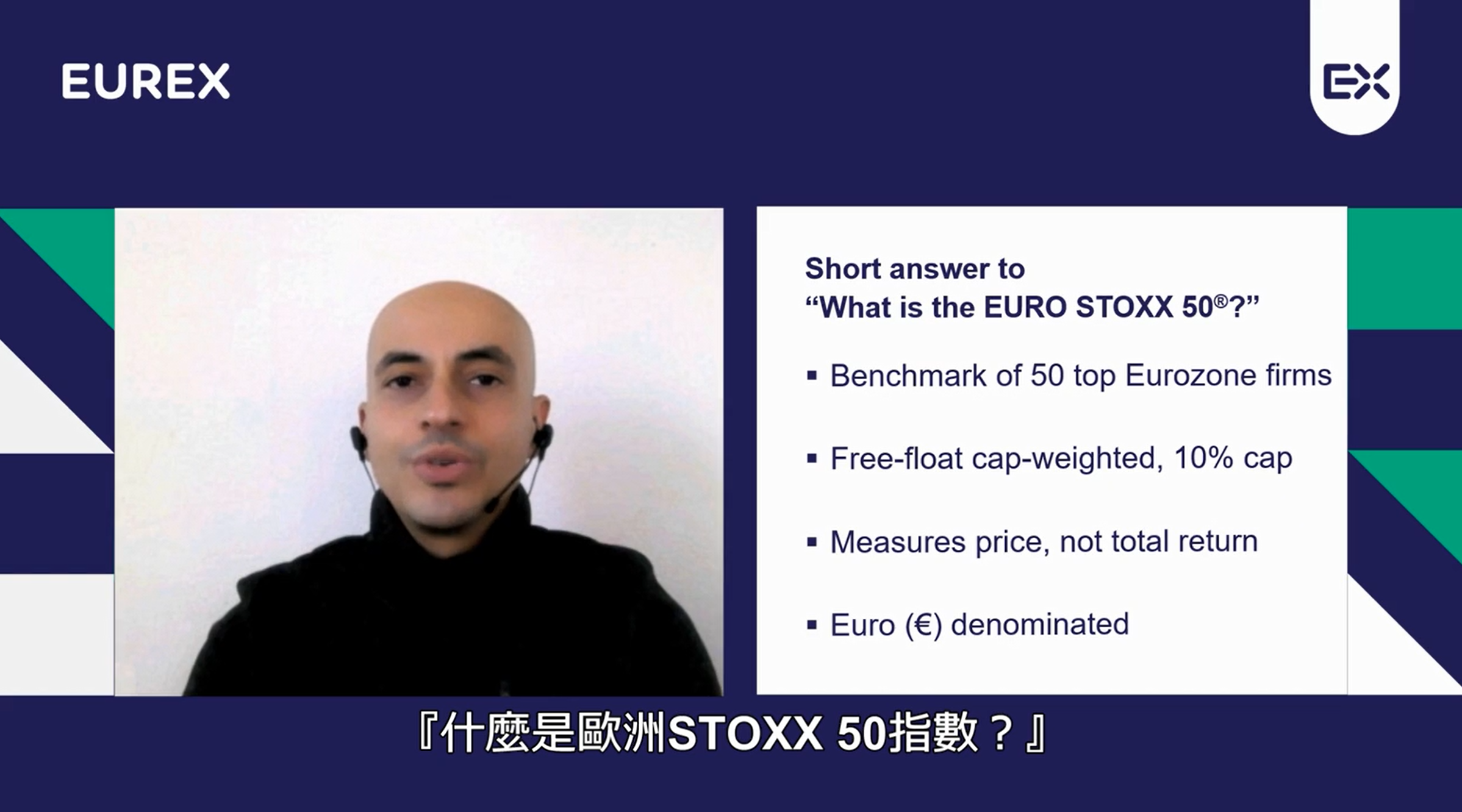 EUREX

EX

Short answer to
“What is the EURO STOXX 50®?”

▪ Benchmark of 50 top Eurozone firms

▪ Free-float cap-weighted, 10% cap

▪ Measures price, not total return

▪ Euro (€) denominated

『什麼是歐洲STOXX 50指數？』